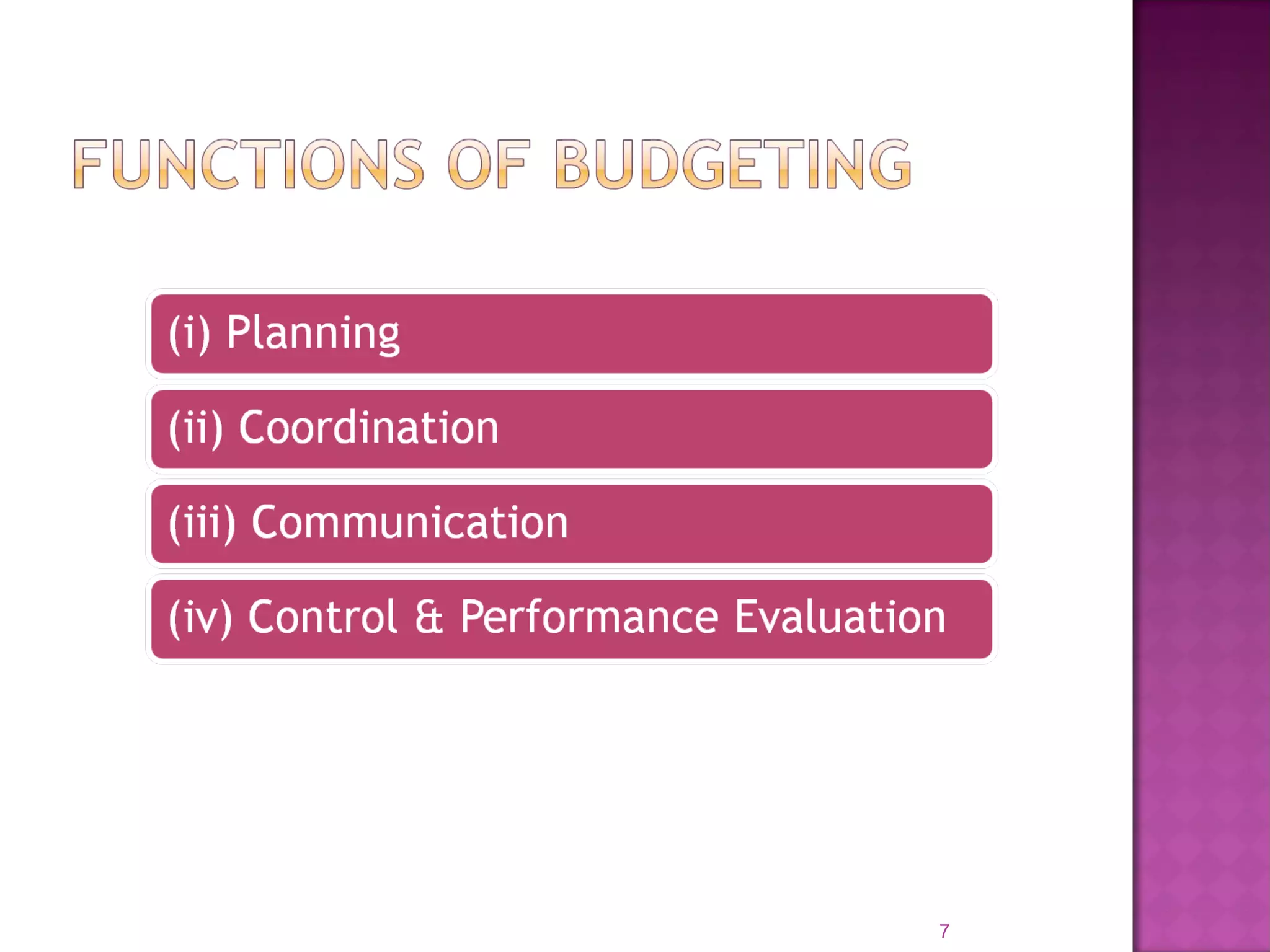 FUNCTIONS OF BUDGETING

(i) Planning

(ii) Coordination

(iii) Communication

(iv) Control & Performance Evaluation

7